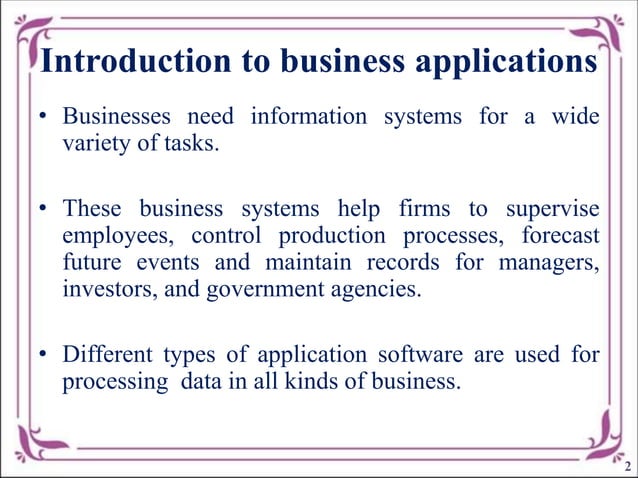 Introduction to business applications

• Businesses need information systems for a wide variety of tasks.

• These business systems help firms to supervise employees, control production processes, forecast future events and maintain records for managers, investors, and government agencies.

• Different types of application software are used for processing data in all kinds of business.

2